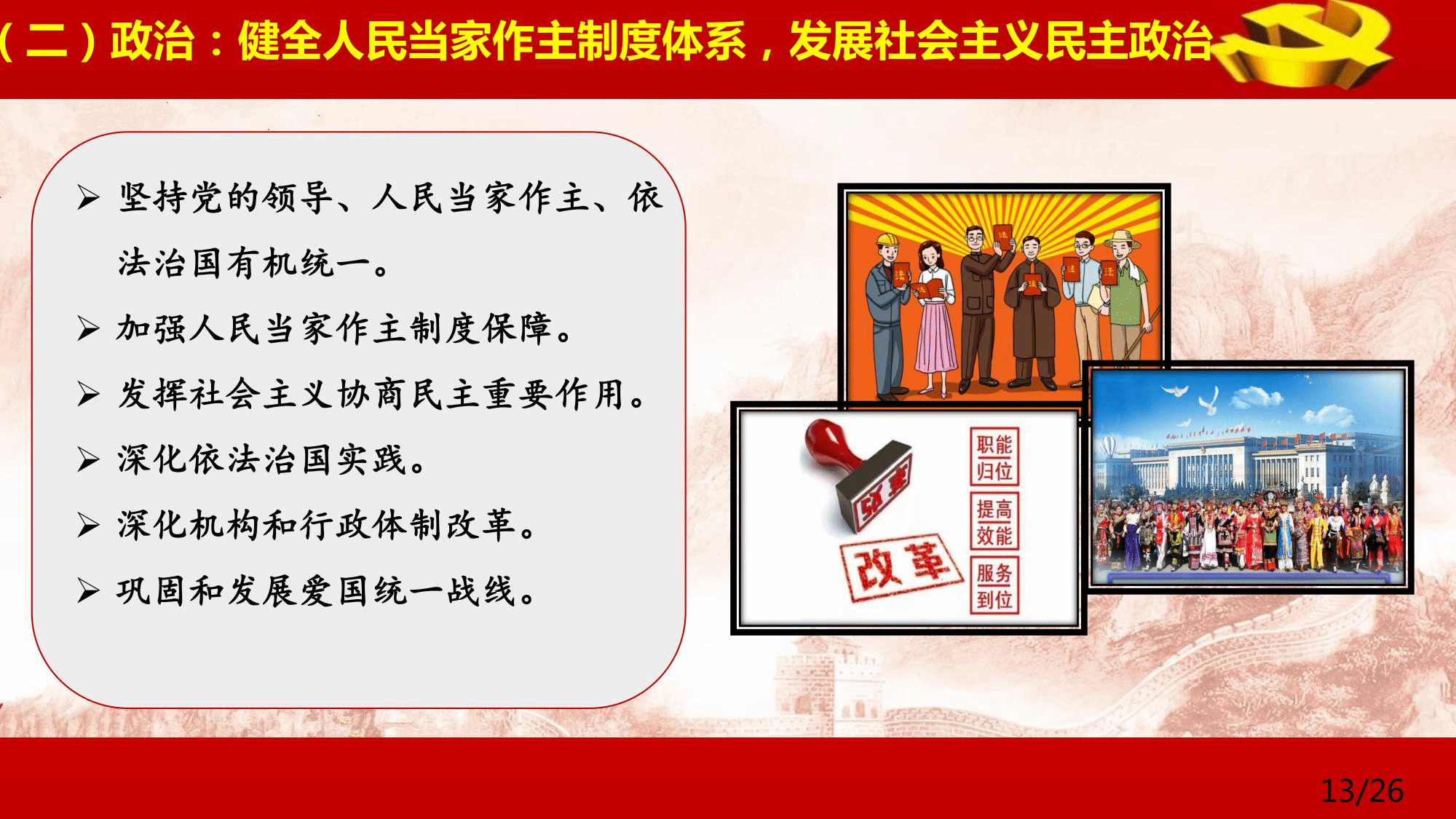 （二）政治：健全人民当家作主制度体系，发展社会主义民主政治

➢ 坚持党的领导、人民当家作主、依法治国有机统一。

➢ 加强人民当家作主制度保障。

➢ 发挥社会主义协商民主重要作用。

➢ 深化依法治国实践。

➢ 深化机构和行政体制改革。

➢ 巩固和发展爱国统一战线。

法 法 法 法 法 法

改革

改革

职能归位

提高效能

服务到位

13/26